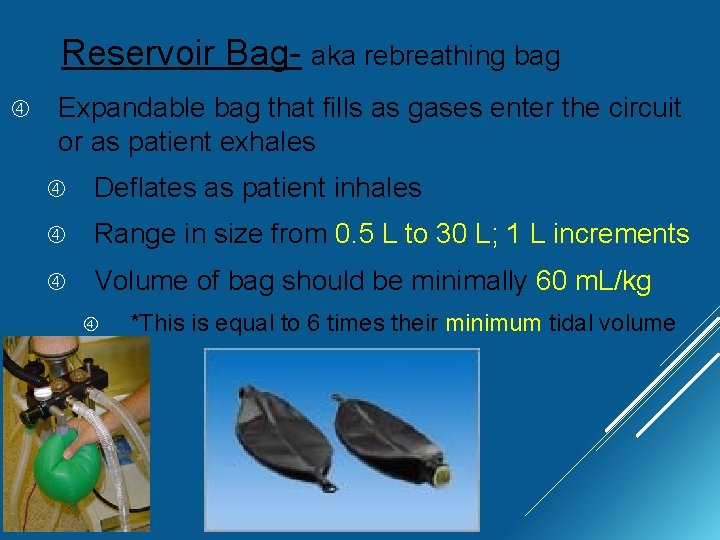 Reservoir Bag- aka rebreathing bag

④ Expandable bag that fills as gases enter the circuit or as patient exhales

④ Deflates as patient inhales

④ Range in size from 0.5 L to 30 L; 1 L increments

④ Volume of bag should be minimally 60 mL/kg

④ *This is equal to 6 times their minimum tidal volume